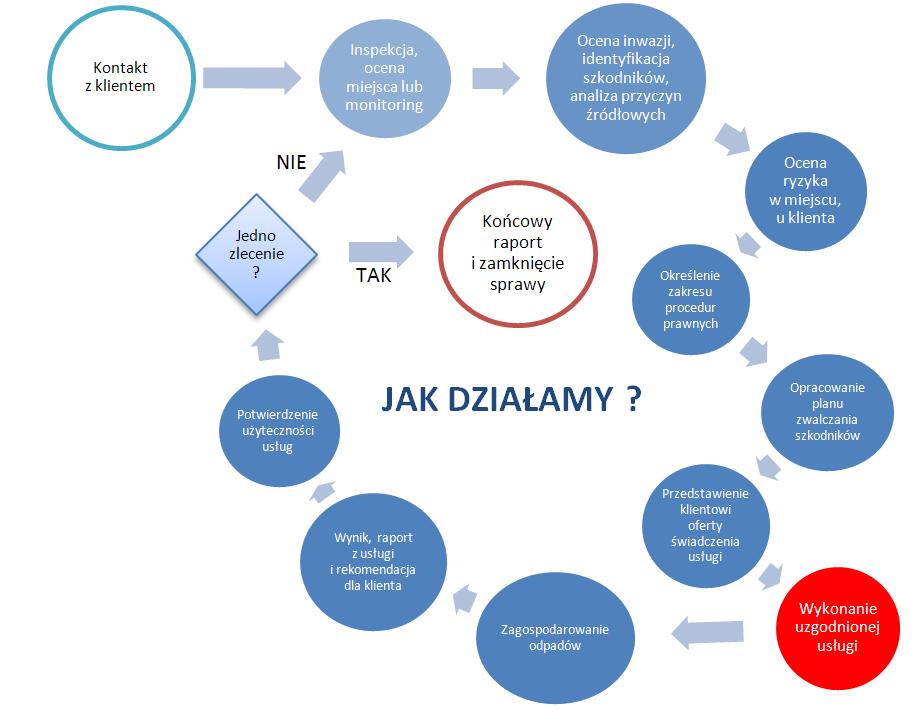 Kontakt z klientem

Inspekcja, ocena miejsca lub monitoring

Ocena inwazji, identyfikacja szkodników, analiza przyczyn źródłowych

Ocena ryzyka w miejscu, u klienta

Określenie zakresu procedur prawnych

Opracowanie planu zwalczania szkodników

Przedstawienie klientowi oferty świadczenia usługi

Wykonanie uzgodnionej usługi

Zagospodarowanie odpadów

Wynik, raport z usługi i rekomendacja dla klienta

Potwierdzenie użyteczności usług

Jedno zlecenie ?

NIE

TAK

Końcowy raport i zamknięcie sprawy

JAK DZIAŁAMY ?